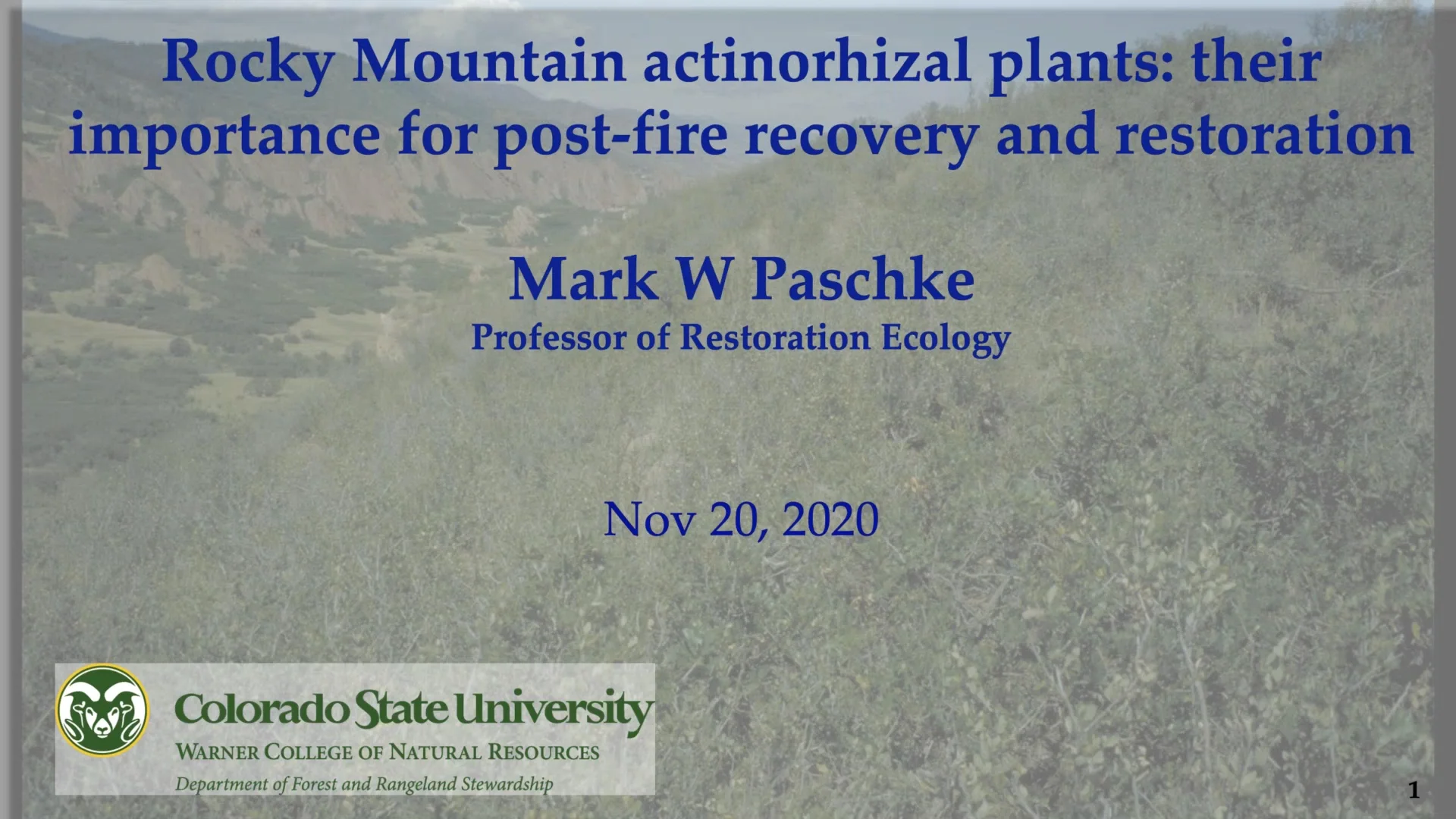 Rocky Mountain actinorhizal plants: their importance for post-fire recovery and restoration

Mark W Paschke

Professor of Restoration Ecology

Nov 20, 2020

Colorado State University

WARNER COLLEGE OF NATURAL RESOURCES

Department of Forest and Rangeland Stewardship

1